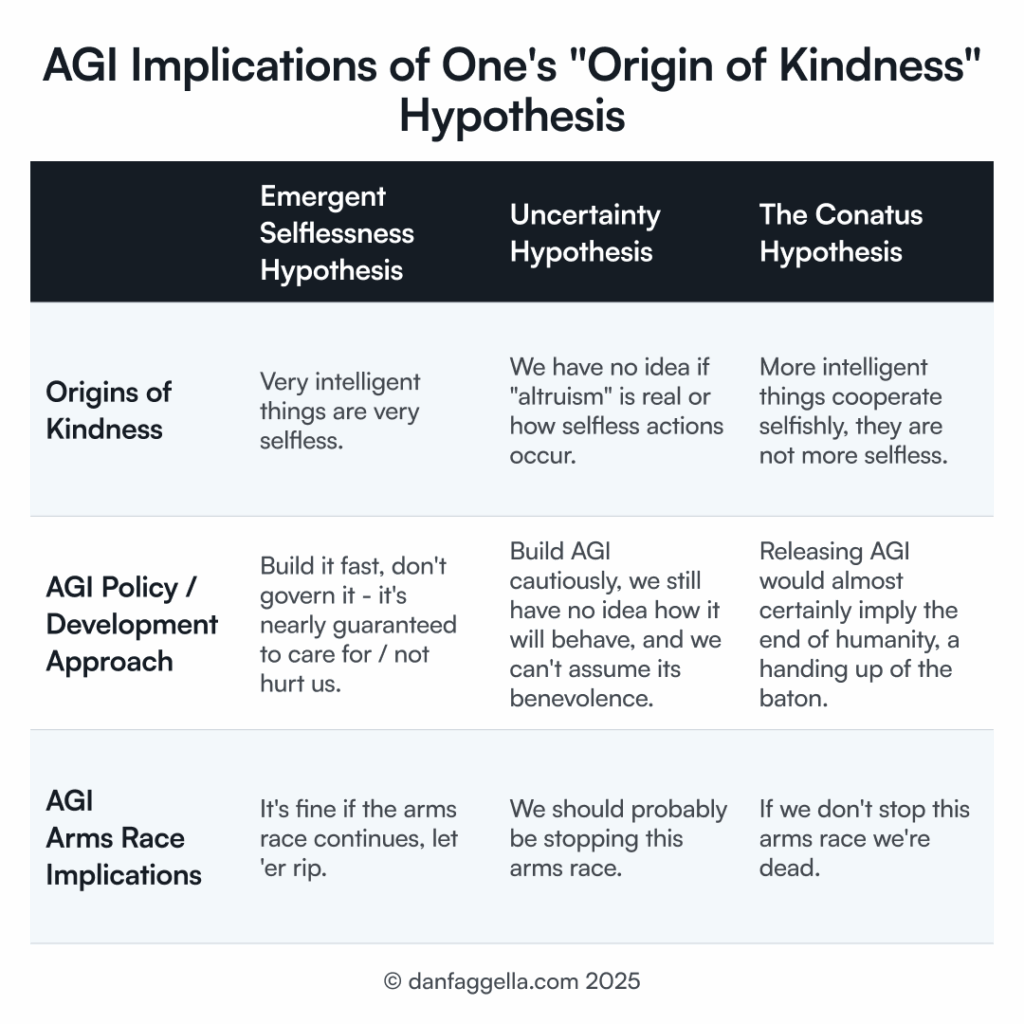 AGI Implications of One's "Origin of Kindness" Hypothesis

| | Emergent Selflessness Hypothesis | Uncertainty Hypothesis | The Conatus Hypothesis |
|---|---|---|---|
| Origins of Kindness | Very intelligent things are very selfless. | We have no idea if "altruism" is real or how selfless actions occur. | More intelligent things cooperate selfishly, they are not more selfless. |
| AGI Policy / Development Approach | Build it fast, don't govern it - it's nearly guaranteed to care for / not hurt us. | Build AGI cautiously, we still have no idea how it will behave, and we can't assume its benevolence. | Releasing AGI would almost certainly imply the end of humanity, a handing up of the baton. |
| AGI Arms Race Implications | It's fine if the arms race continues, let 'er rip. | We should probably be stopping this arms race. | If we don't stop this arms race we're dead. |

© danfaggella.com 2025